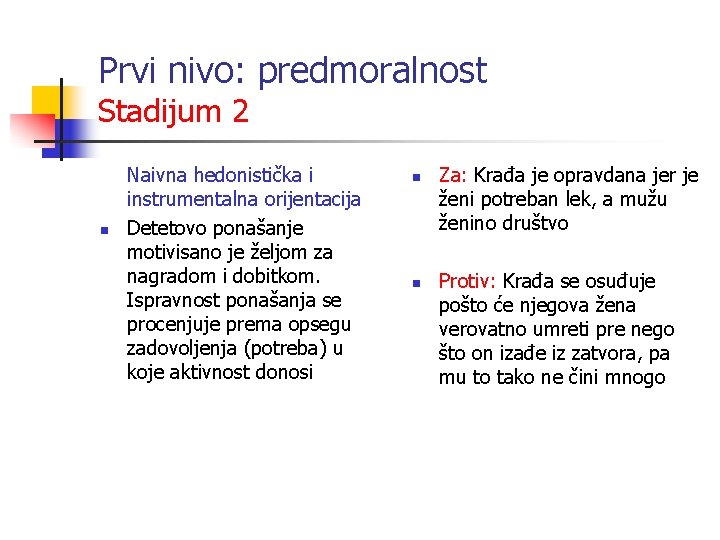 Prvi nivo: predmoralnost
Stadijum 2

Naivna hedonistička i instrumentalna orijentacija

Detetovo ponašanje motivisano je željom za nagradom i dobitkom. Ispravnost ponašanja se procenjuje prema opsegu zadovoljenja (potreba) u koje aktivnost donosi

Za: Krađa je opravdana jer je ženi potreban lek, a mužu ženino društvo

Protiv: Krađa se osuđuje pošto će njegova žena verovatno umreti pre nego što on izađe iz zatvora, pa mu to tako ne čini mnogo